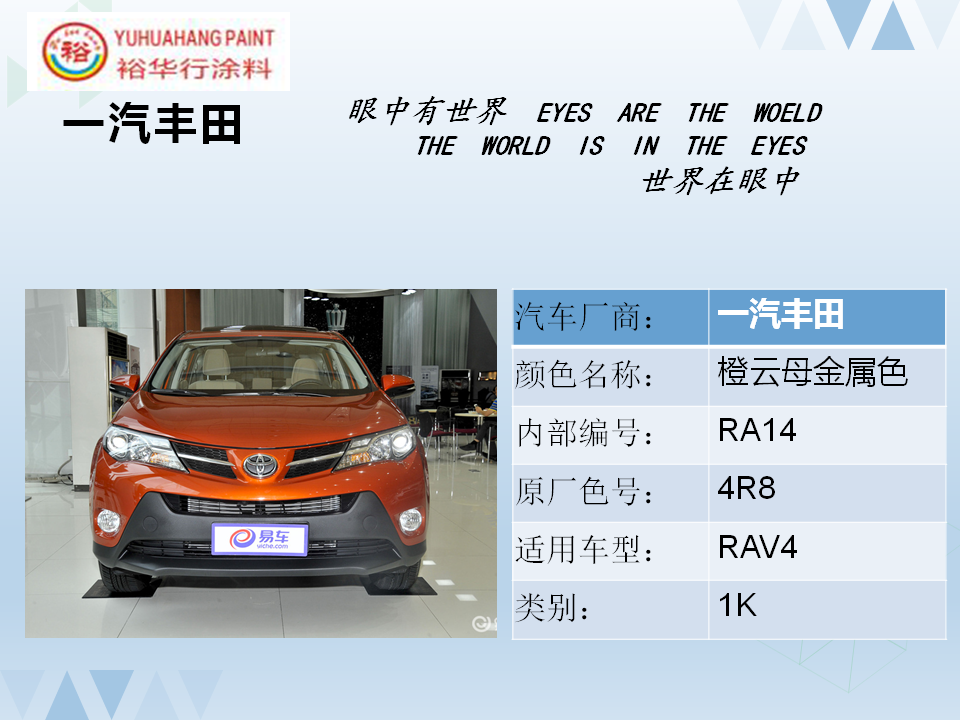 裕 YUHUAHANG PAINT 裕华行涂料

一汽丰田

眼中有世界 EYES ARE THE WOELD THE WORLD IS IN THE EYES 世界在眼中

易车 yiche.com

| 汽车厂商： | 一汽丰田 |
|---|---|
| 颜色名称： | 橙云母金属色 |
| 内部编号： | RA14 |
| 原厂色号： | 4R8 |
| 适用车型： | RAV4 |
| 类别： | 1K |